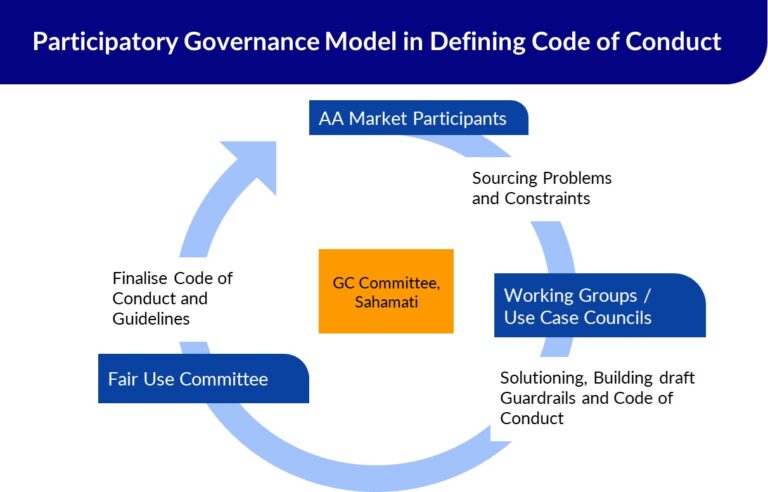 Participatory Governance Model in Defining Code of Conduct

AA Market Participants

Sourcing Problems and Constraints

Working Groups / Use Case Councils

Solutioning, Building draft Guardrails and Code of Conduct

Fair Use Committee

Finalise Code of Conduct and Guidelines

GC Committee, Sahamati